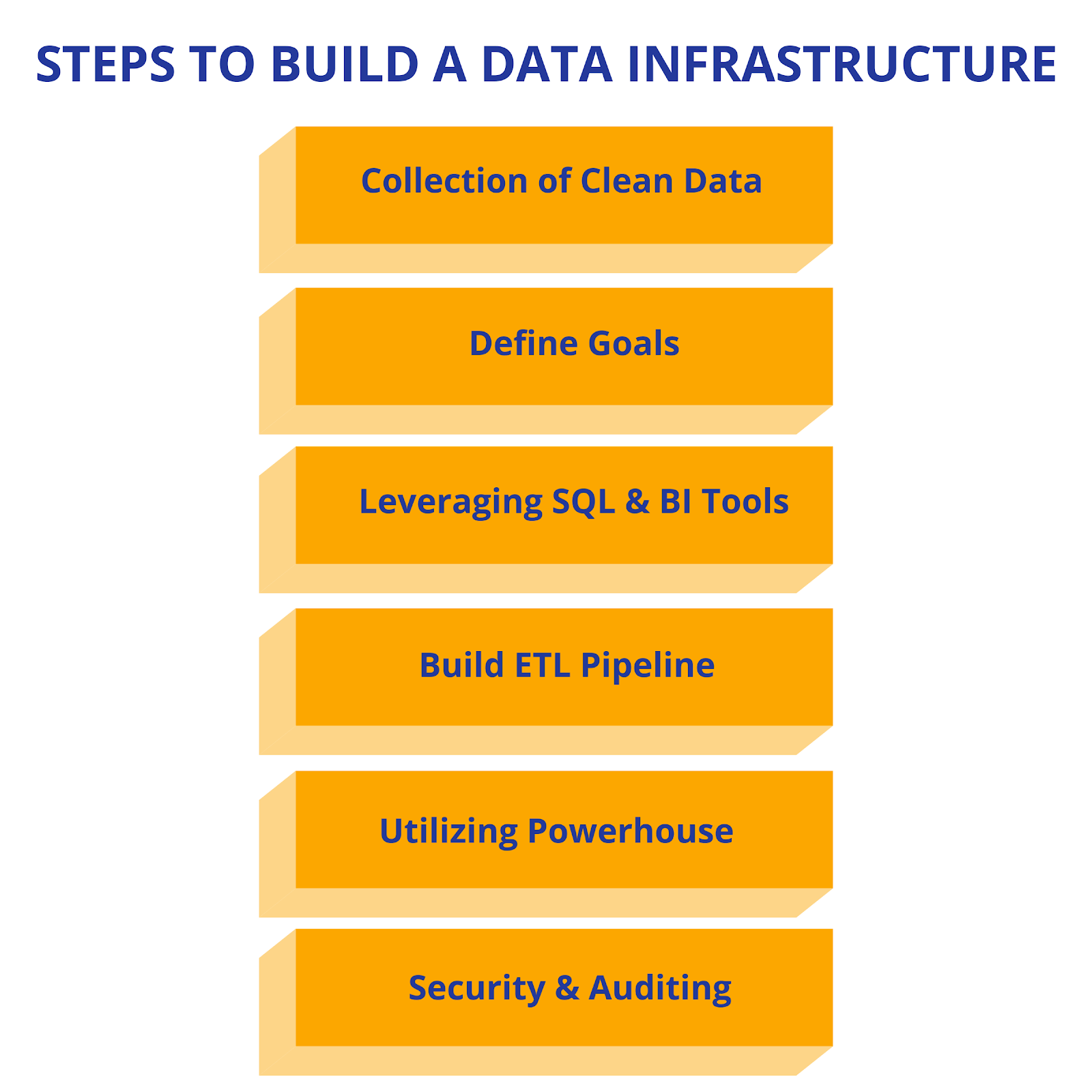 STEPS TO BUILD A DATA INFRASTRUCTURE

Collection of Clean Data

Define Goals

Leveraging SQL & BI Tools

Build ETL Pipeline

Utilizing Powerhouse

Security & Auditing